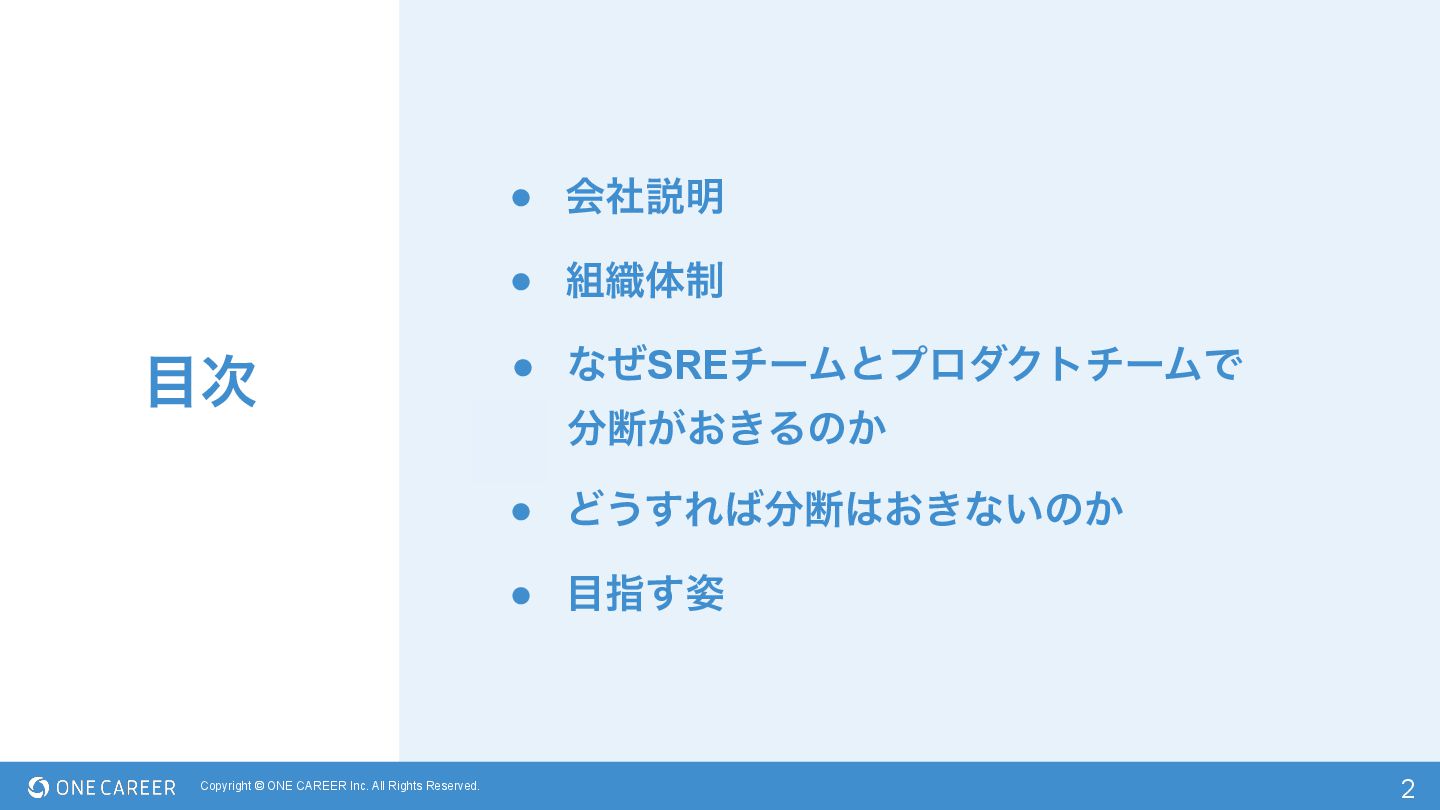 目次

● 会社説明
● 組織体制
● なぜSREチームとプロダクトチームで分断がおきるのか
● どうすれば分断はおきないのか
● 目指す姿

ONE CAREER Copyright © ONE CAREER Inc. All Rights Reserved. 2